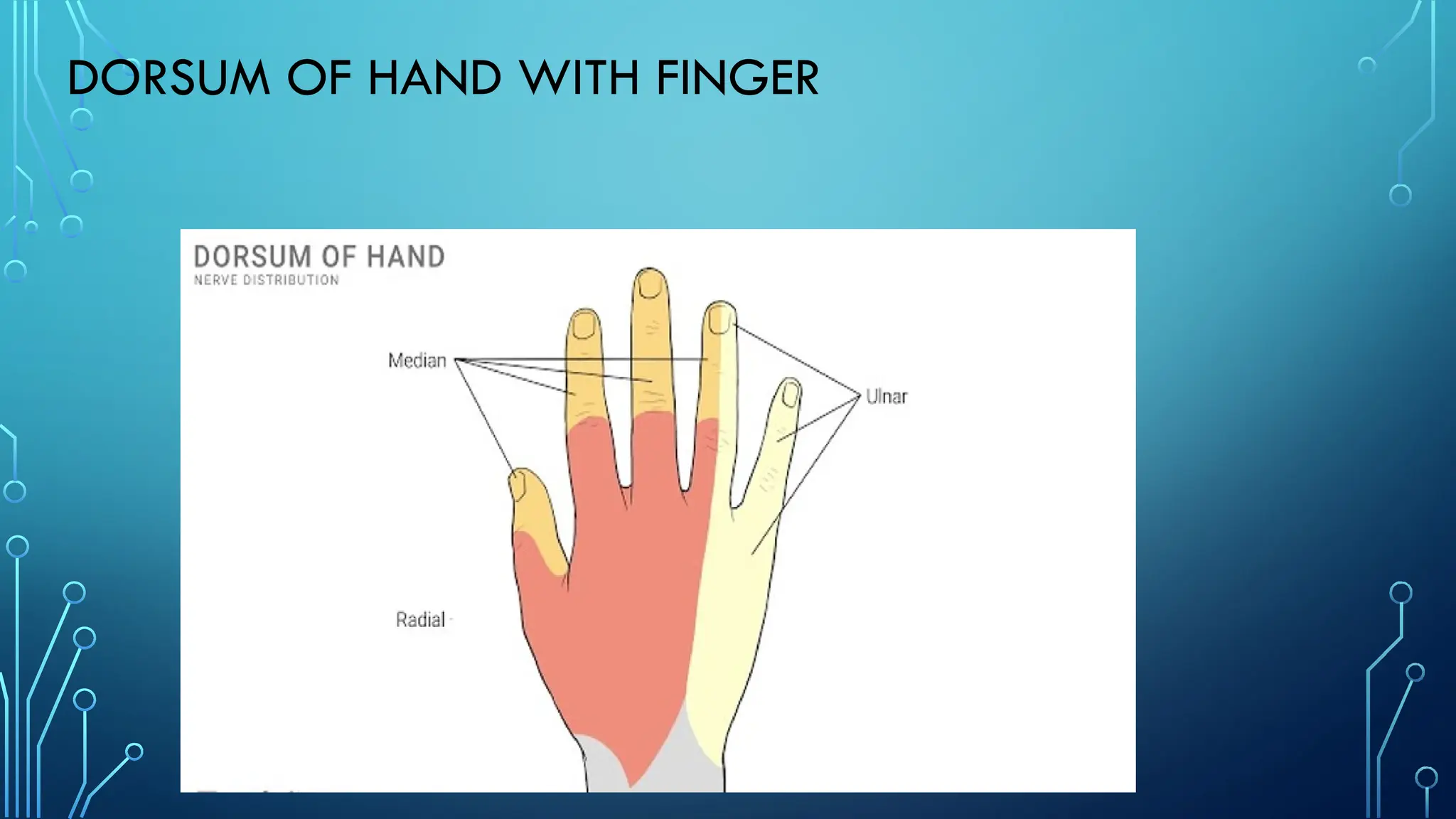 DORSUM OF HAND WITH FINGER

DORSUM OF HAND
NERVE DISTRIBUTION

Median

Ulnar

Radial